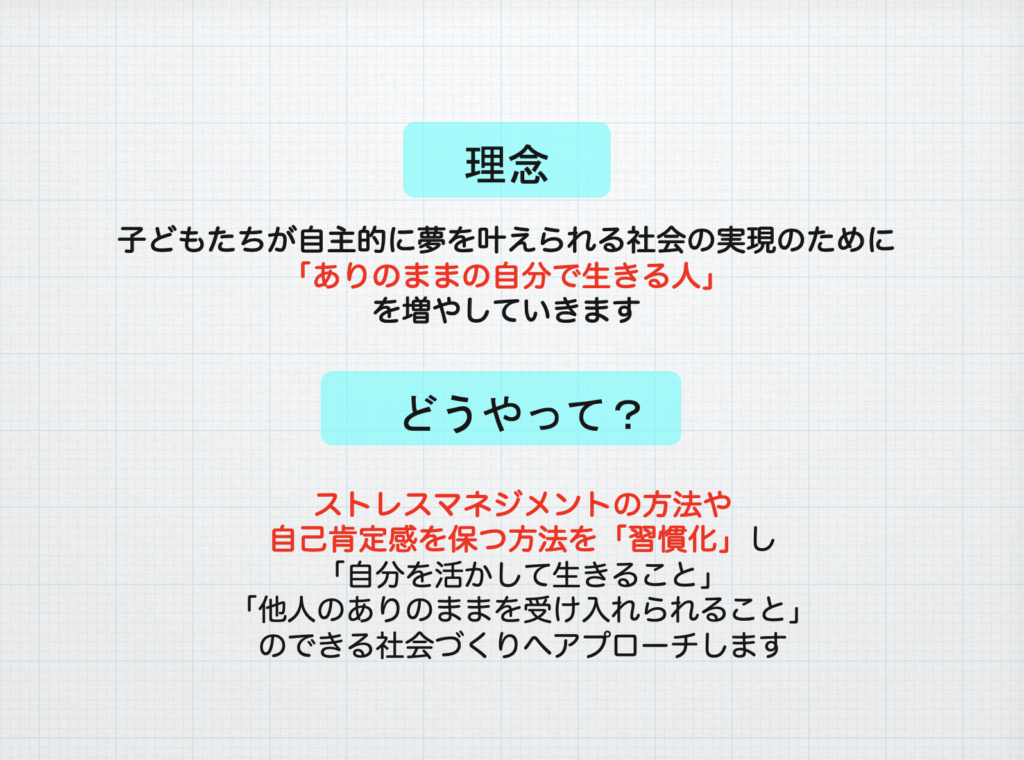 理念

子どもたちが自主的に夢を叶えられる社会の実現のために
「ありのままの自分で生きる人」
を増やしていきます

どうやって？

ストレスマネジメントの方法や
自己肯定感を保つ方法を「習慣化」し
「自分を活かして生きること」
「他人のありのままを受け入れられること」
のできる社会づくりへアプローチします